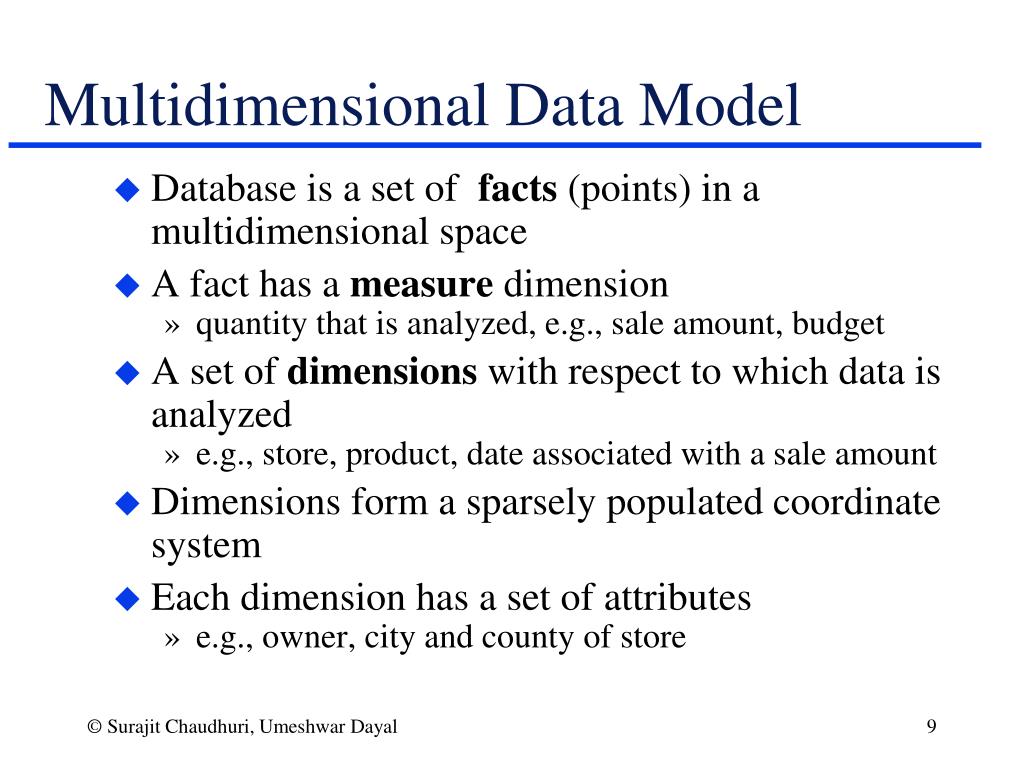 Multidimensional Data Model

◆ Database is a set of facts (points) in a multidimensional space

◆ A fact has a measure dimension
» quantity that is analyzed, e.g., sale amount, budget

◆ A set of dimensions with respect to which data is analyzed
» e.g., store, product, date associated with a sale amount

◆ Dimensions form a sparsely populated coordinate system

◆ Each dimension has a set of attributes
» e.g., owner, city and county of store

© Surajit Chaudhuri, Umeshwar Dayal

9